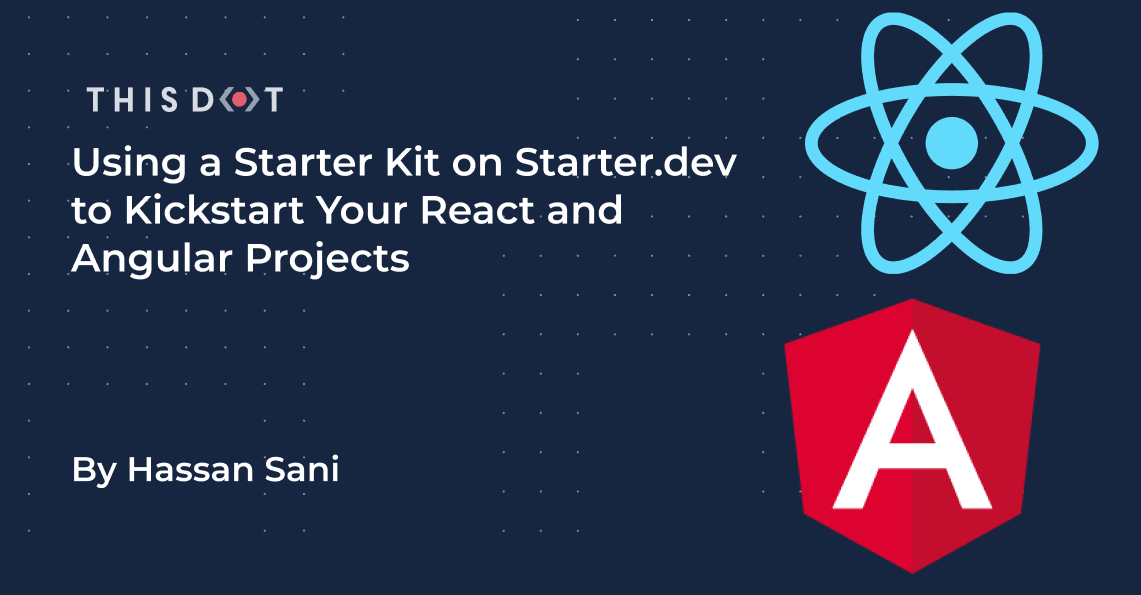 THIS DOT

Using a Starter Kit on Starter.dev to Kickstart Your React and Angular Projects

By Hassan Sani

A